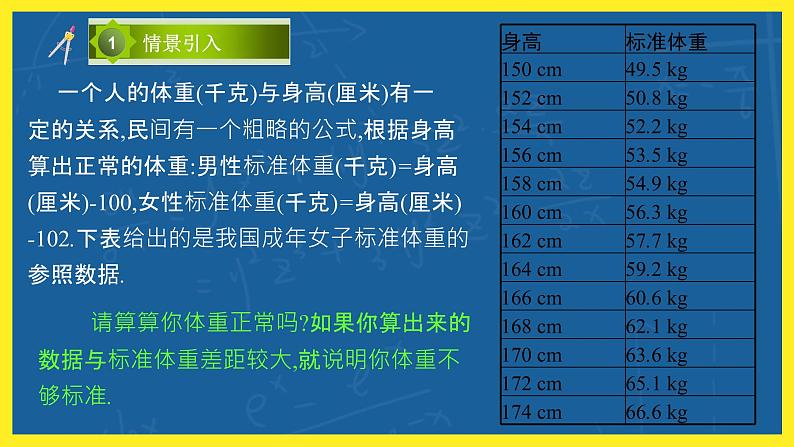 1 情景引入

一个人的体重(千克)与身高(厘米)有一定的关系,民间有一个粗略的公式,根据身高算出正常的体重:男性标准体重(千克)=身高(厘米)-100,女性标准体重(千克)=身高(厘米)-102.下表给出的是我国成年女子标准体重的参照数据.

请算算你体重正常吗?如果你算出来的数据与标准体重差距较大,就说明你体重不够标准.

| 身高 | 标准体重 |
|---|---|
| 150 cm | 49.5 kg |
| 152 cm | 50.8 kg |
| 154 cm | 52.2 kg |
| 156 cm | 53.5 kg |
| 158 cm | 54.9 kg |
| 160 cm | 56.3 kg |
| 162 cm | 57.7 kg |
| 164 cm | 59.2 kg |
| 166 cm | 60.6 kg |
| 168 cm | 62.1 kg |
| 170 cm | 63.6 kg |
| 172 cm | 65.1 kg |
| 174 cm | 66.6 kg |